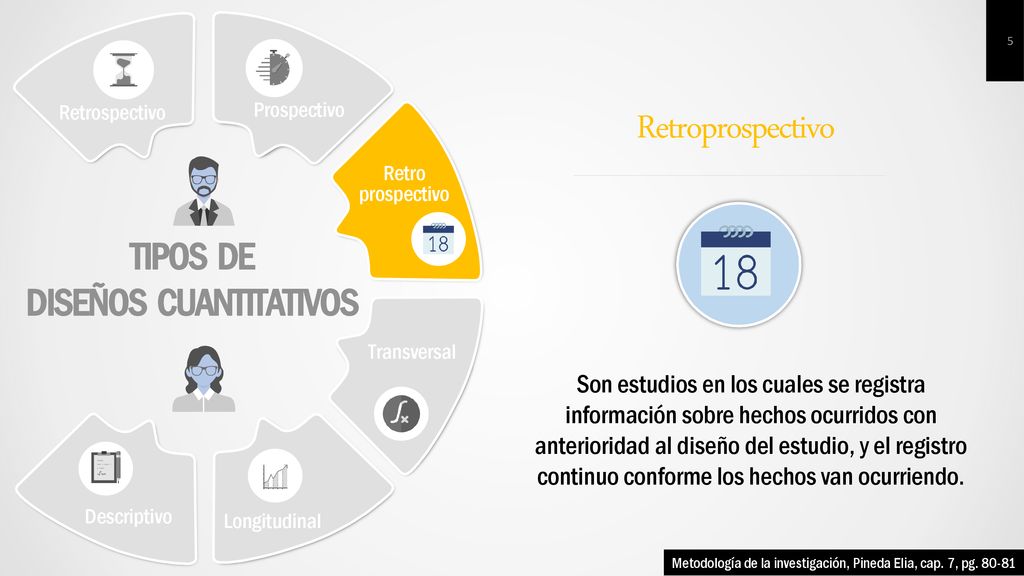 5

Retrospectivo

Prospectivo

Retro prospectivo

18

TIPOS DE DISEÑOS CUANTITATIVOS

Transversal

Descriptivo

Longitudinal

Retroprospectivo

18

Son estudios en los cuales se registra información sobre hechos ocurridos con anterioridad al diseño del estudio, y el registro continuo conforme los hechos van ocurriendo.

Metodología de la investigación, Pineda Elia, cap. 7, pg. 80-81